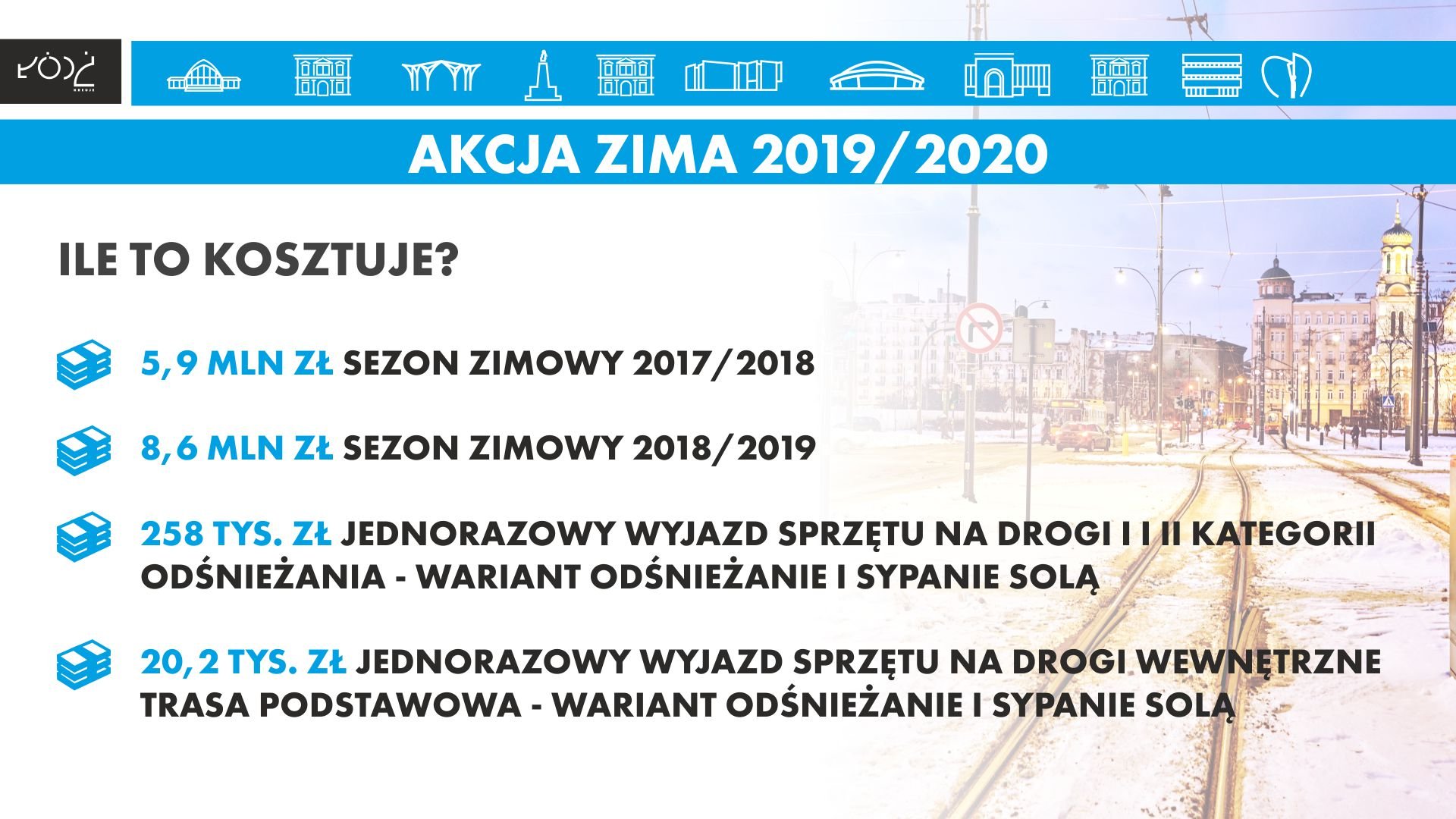 ŁÓDŹ KREUJE

AKCJA ZIMA 2019/2020

ILE TO KOSZTUJE?

5,9 MLN ZŁ SEZON ZIMOWY 2017/2018

8,6 MLN ZŁ SEZON ZIMOWY 2018/2019

258 TYS. ZŁ JEDNORAZOWY WYJAZD SPRZĘTU NA DROGI I I II KATEGORII ODŚNIEŻANIA - WARIANT ODŚNIEŻANIE I SYPANIE SOLĄ

20,2 TYS. ZŁ JEDNORAZOWY WYJAZD SPRZĘTU NA DROGI WEWNĘTRZNE TRASA PODSTAWOWA - WARIANT ODŚNIEŻANIE I SYPANIE SOLĄ